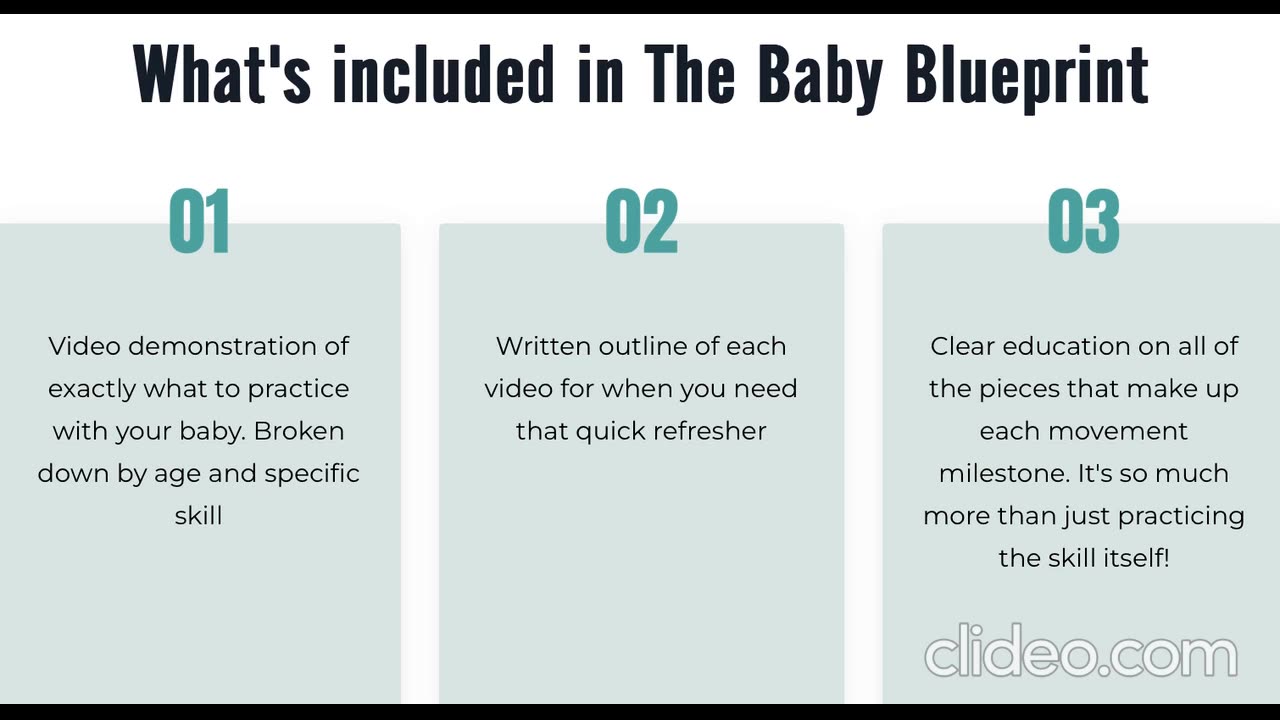 What's included in The Baby Blueprint

01

Video demonstration of exactly what to practice with your baby. Broken down by age and specific skill

02

Written outline of each video for when you need that quick refresher

03

Clear education on all of the pieces that make up each movement milestone. It's so much more than just practicing the skill itself!

clideo.com